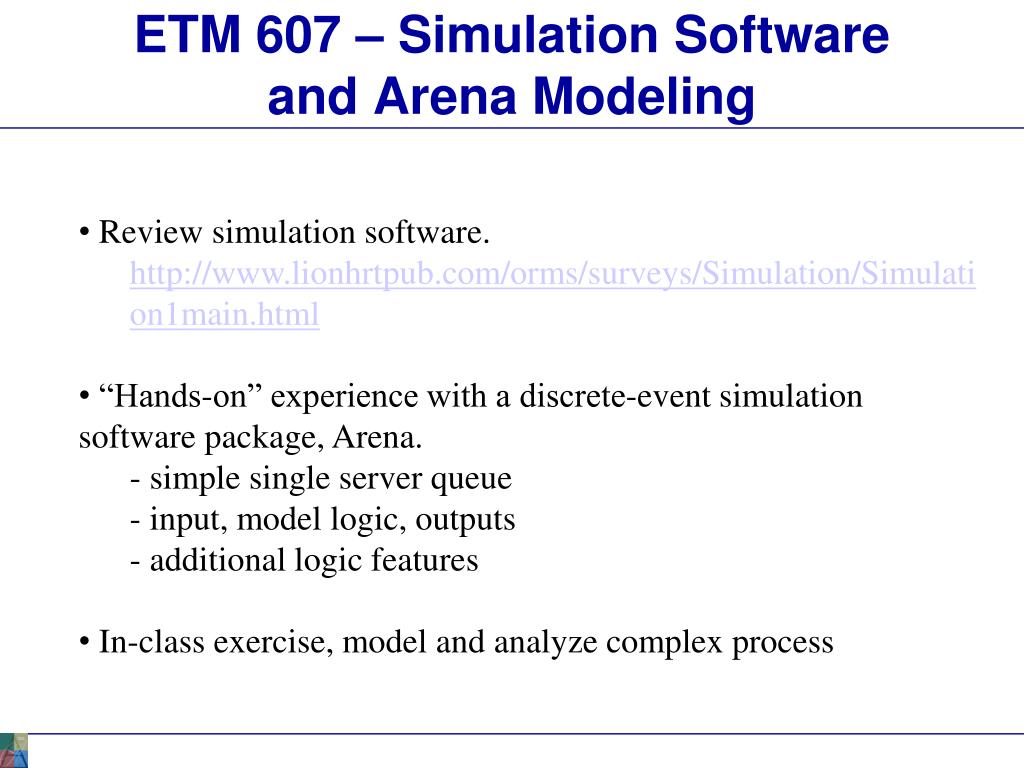 ETM 607 – Simulation Software and Arena Modeling

• Review simulation software.
http://www.lionhrtpub.com/orms/surveys/Simulation/Simulation1main.html

• “Hands-on” experience with a discrete-event simulation software package, Arena.
- simple single server queue
- input, model logic, outputs
- additional logic features

• In-class exercise, model and analyze complex process